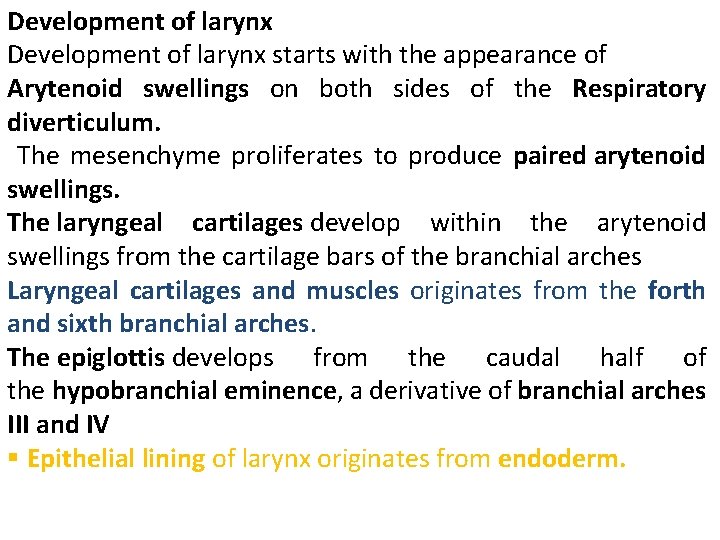 Development of larynx
Development of larynx starts with the appearance of Arytenoid swellings on both sides of the Respiratory diverticulum.
The mesenchyme proliferates to produce paired arytenoid swellings.
The laryngeal cartilages develop within the arytenoid swellings from the cartilage bars of the branchial arches
Laryngeal cartilages and muscles originates from the forth and sixth branchial arches.
The epiglottis develops from the caudal half of the hypobranchial eminence, a derivative of branchial arches III and IV
▪ Epithelial lining of larynx originates from endoderm.